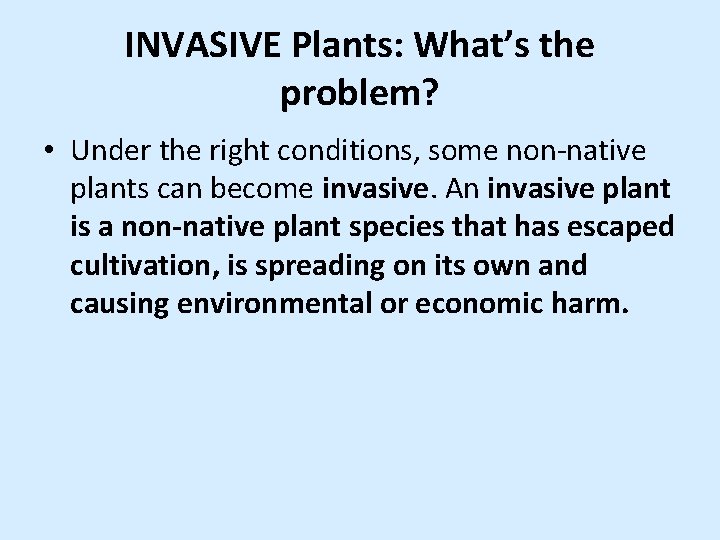 INVASIVE Plants: What's the problem?

• Under the right conditions, some non-native plants can become invasive. An invasive plant is a non-native plant species that has escaped cultivation, is spreading on its own and causing environmental or economic harm.